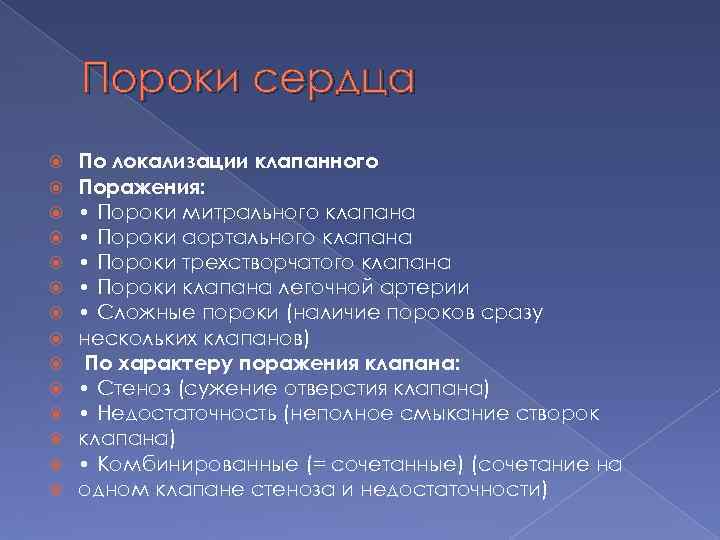 Пороки сердца

По локализации клапанного

Поражения:

• Пороки митрального клапана

• Пороки аортального клапана

• Пороки трехстворчатого клапана

• Пороки клапана легочной артерии

• Сложные пороки (наличие пороков сразу

нескольких клапанов)

По характеру поражения клапана:

• Стеноз (сужение отверстия клапана)

• Недостаточность (неполное смыкание створок

клапана)

• Комбинированные (= сочетанные) (сочетание на

одном клапане стеноза и недостаточности)